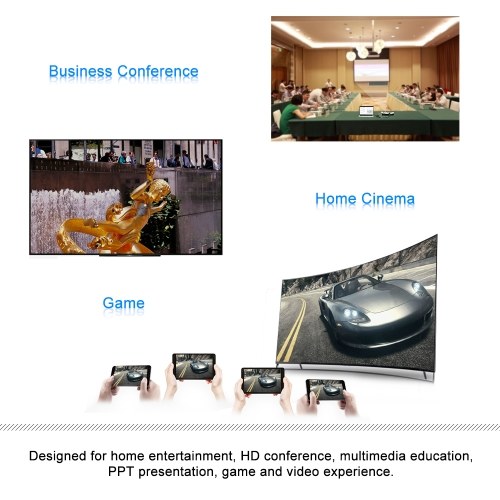 Business Conference

Home Cinema

Game

Designed for home entertainment, HD conference, multimedia education, PPT presentation, game and video experience.